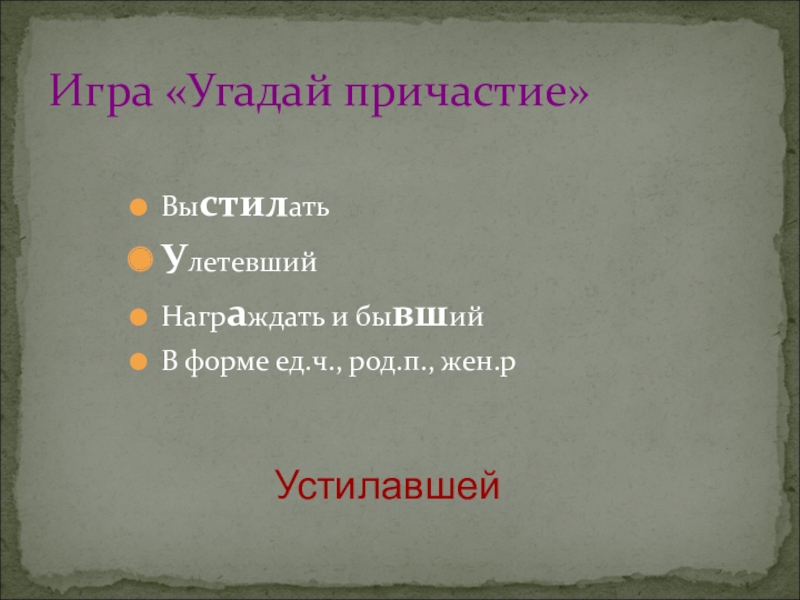 Игра «Угадай причастие»

Выстилать

Улетевший

Награждать и бывший

В форме ед.ч., род.п., жен.р

Устилавшей